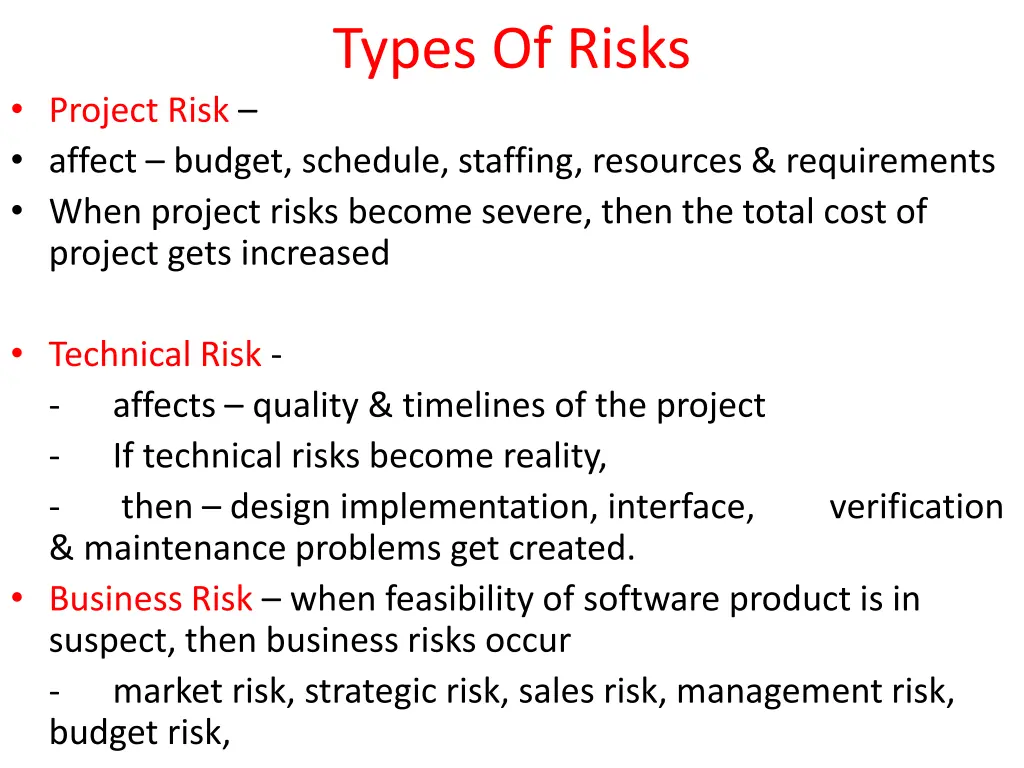 Types Of Risks

• Project Risk –
• affect – budget, schedule, staffing, resources & requirements
• When project risks become severe, then the total cost of project gets increased

• Technical Risk -
- affects – quality & timelines of the project
- If technical risks become reality,
- then – design implementation, interface, verification & maintenance problems get created.
• Business Risk – when feasibility of software product is in suspect, then business risks occur
- market risk, strategic risk, sales risk, management risk, budget risk,